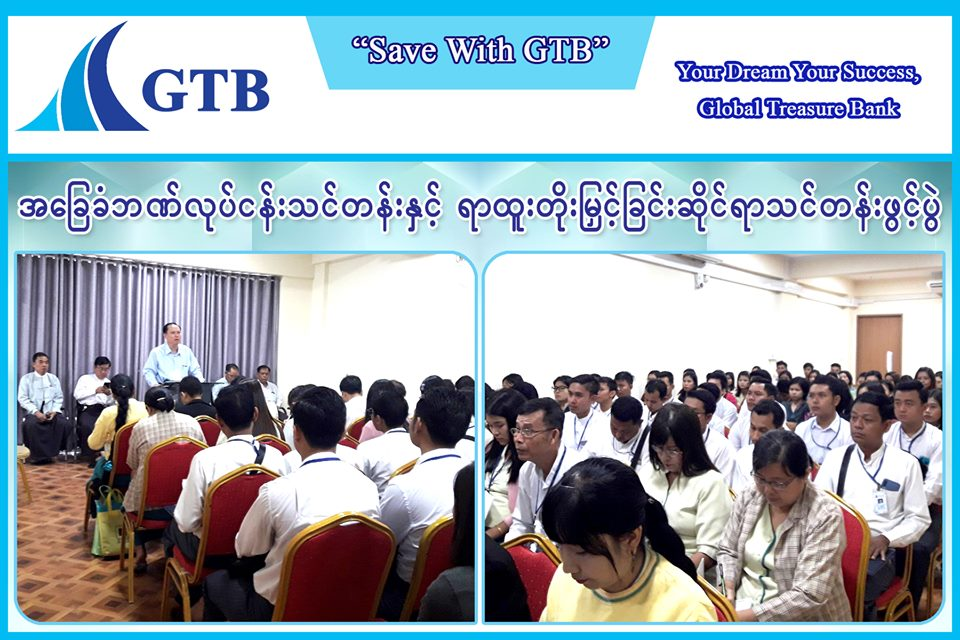 GTB

"Save With GTB"

Your Dream Your Success, Global Treasure Bank

အခြေခံဘဏ်လုပ်ငန်းသင်တန်းနှင့် ရာထူးတိုးမြှင့်ခြင်းဆိုင်ရာသင်တန်းဖွင့်ပွဲ